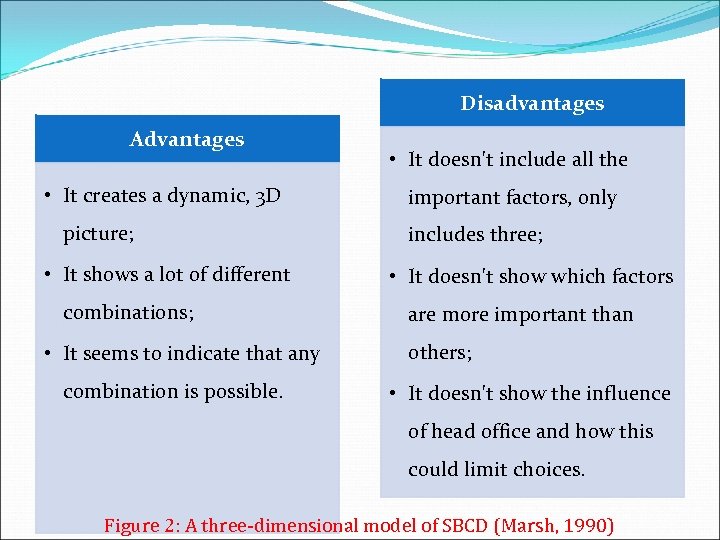 Advantages

• It creates a dynamic, 3D picture;
• It shows a lot of different combinations;
• It seems to indicate that any combination is possible.

Disadvantages

• It doesn't include all the important factors, only includes three;
• It doesn't show which factors are more important than others;
• It doesn't show the influence of head office and how this could limit choices.

Figure 2: A three-dimensional model of SBCD (Marsh, 1990)